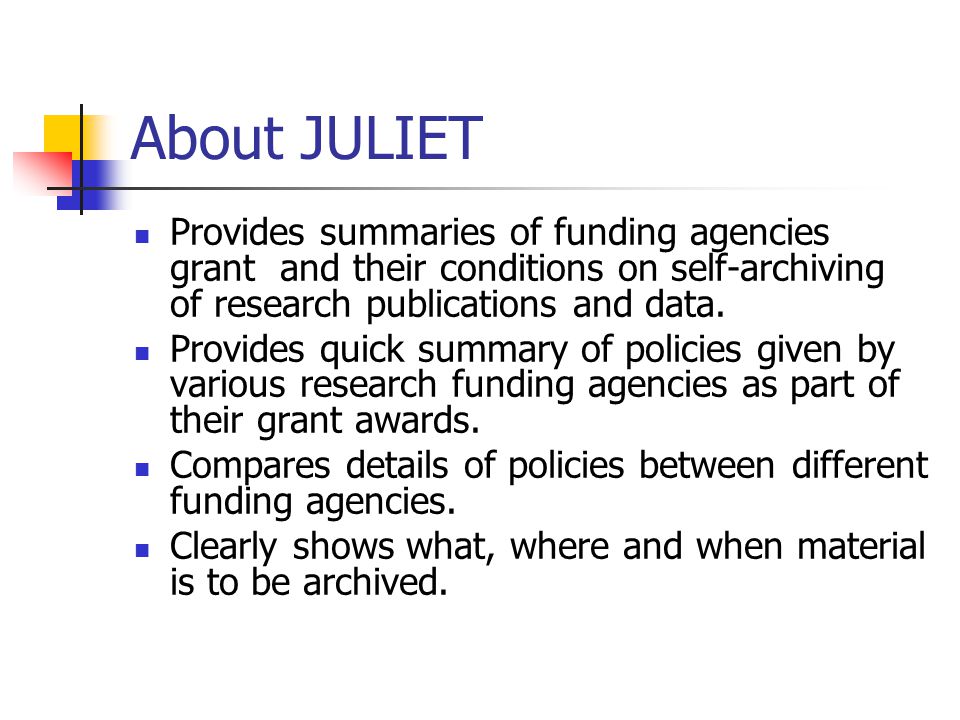 About JULIET

- Provides summaries of funding agencies grant and their conditions on self-archiving of research publications and data.
- Provides quick summary of policies given by various research funding agencies as part of their grant awards.
- Compares details of policies between different funding agencies.
- Clearly shows what, where and when material is to be archived.